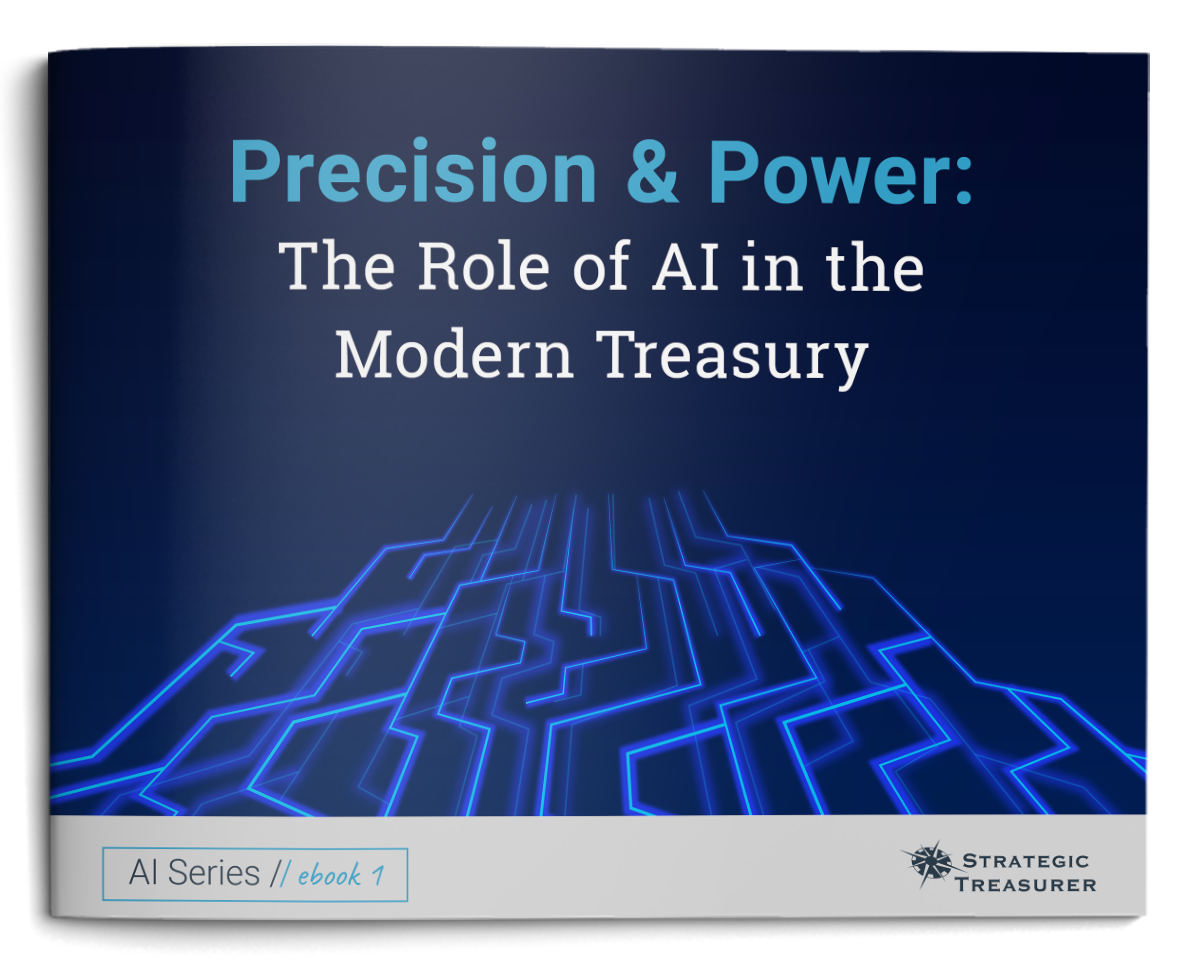 Precision & Power:
The Role of AI in the Modern Treasury

AI Series // ebook 1

STRATEGIC TREASURER